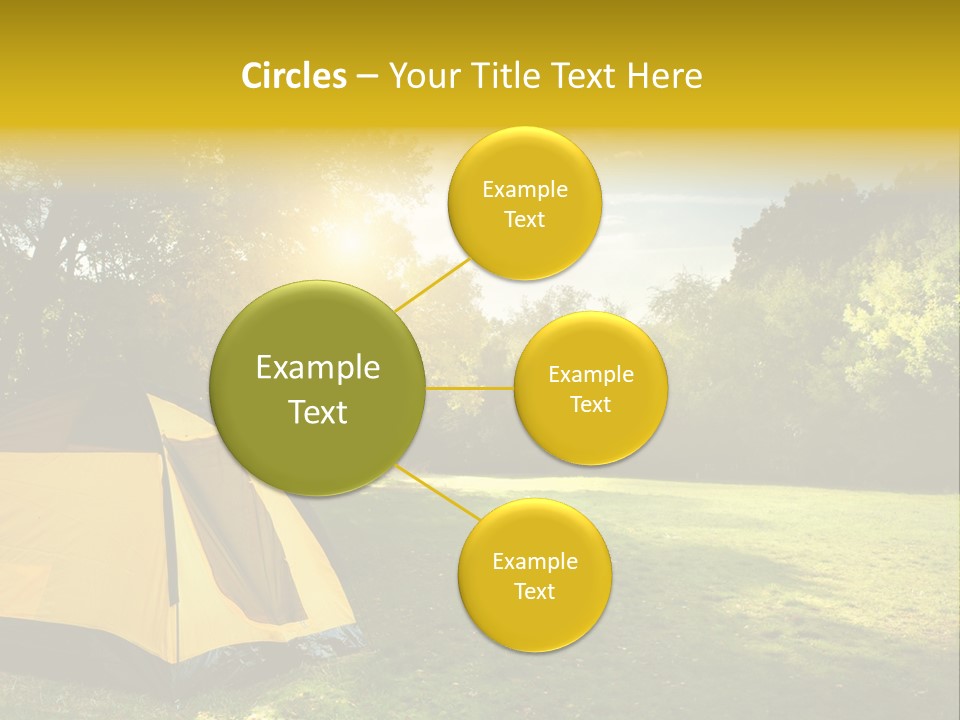 Circles – Your Title Text Here

Example Text

Example Text

Example Text

Example Text